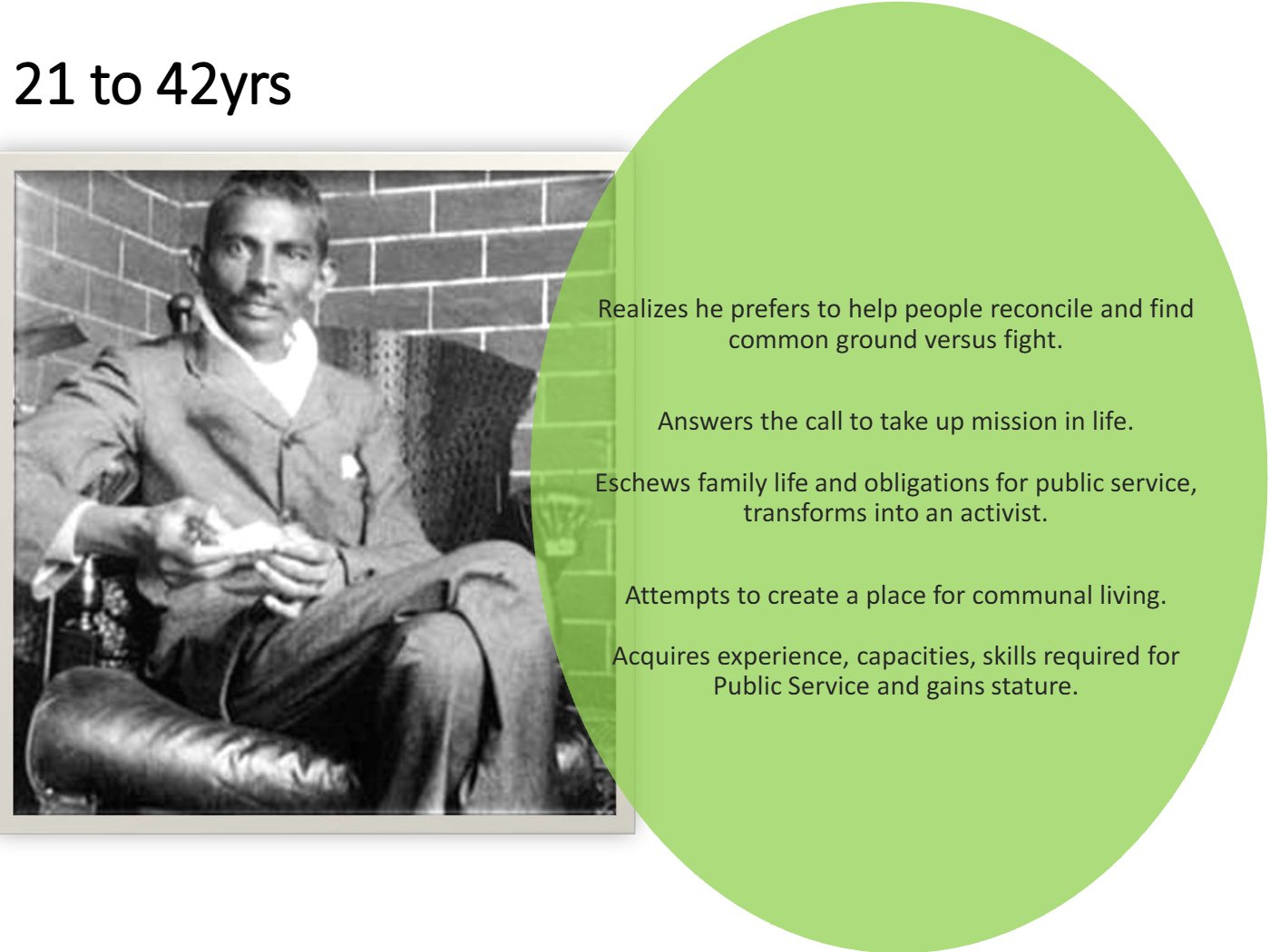 21 to 42yrs

Realizes he prefers to help people reconcile and find common ground versus fight.

Answers the call to take up mission in life.

Eschews family life and obligations for public service, transforms into an activist.

Attempts to create a place for communal living.

Acquires experience, capacities, skills required for Public Service and gains stature.